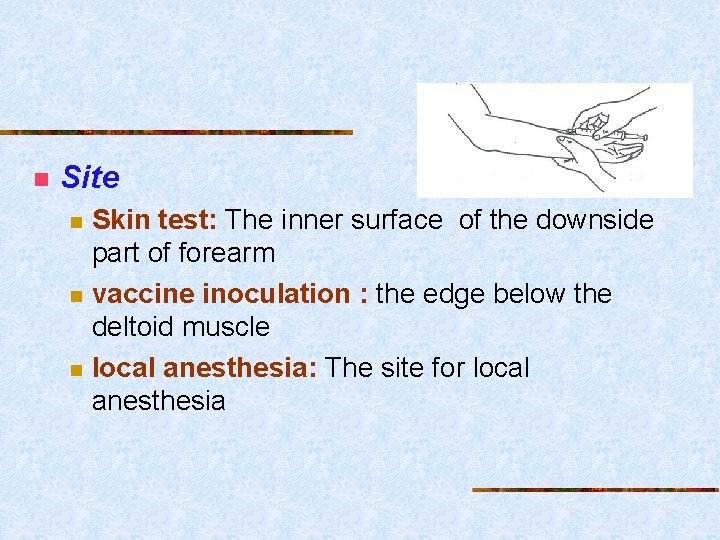 Site

Skin test: The inner surface of the downside part of forearm

vaccine inoculation : the edge below the deltoid muscle

local anesthesia: The site for local anesthesia